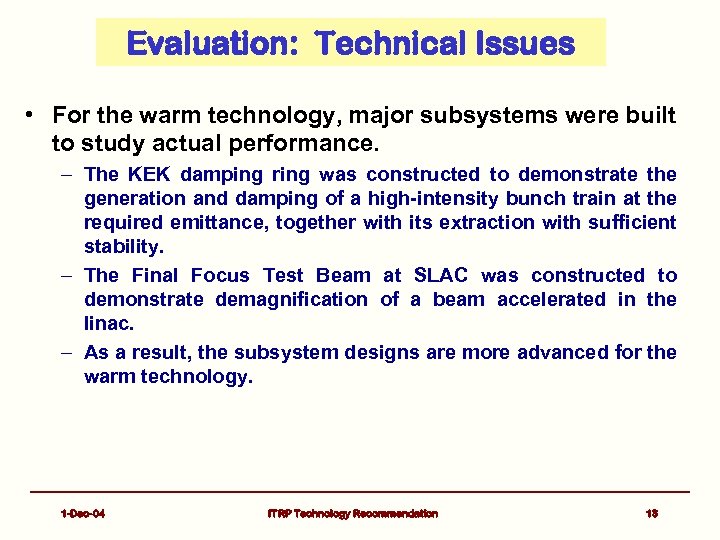 Evaluation: Technical Issues

• For the warm technology, major subsystems were built to study actual performance.

– The KEK damping ring was constructed to demonstrate the generation and damping of a high-intensity bunch train at the required emittance, together with its extraction with sufficient stability.

– The Final Focus Test Beam at SLAC was constructed to demonstrate demagnification of a beam accelerated in the linac.

– As a result, the subsystem designs are more advanced for the warm technology.

1-Dec-04

ITRP Technology Recommendation

13